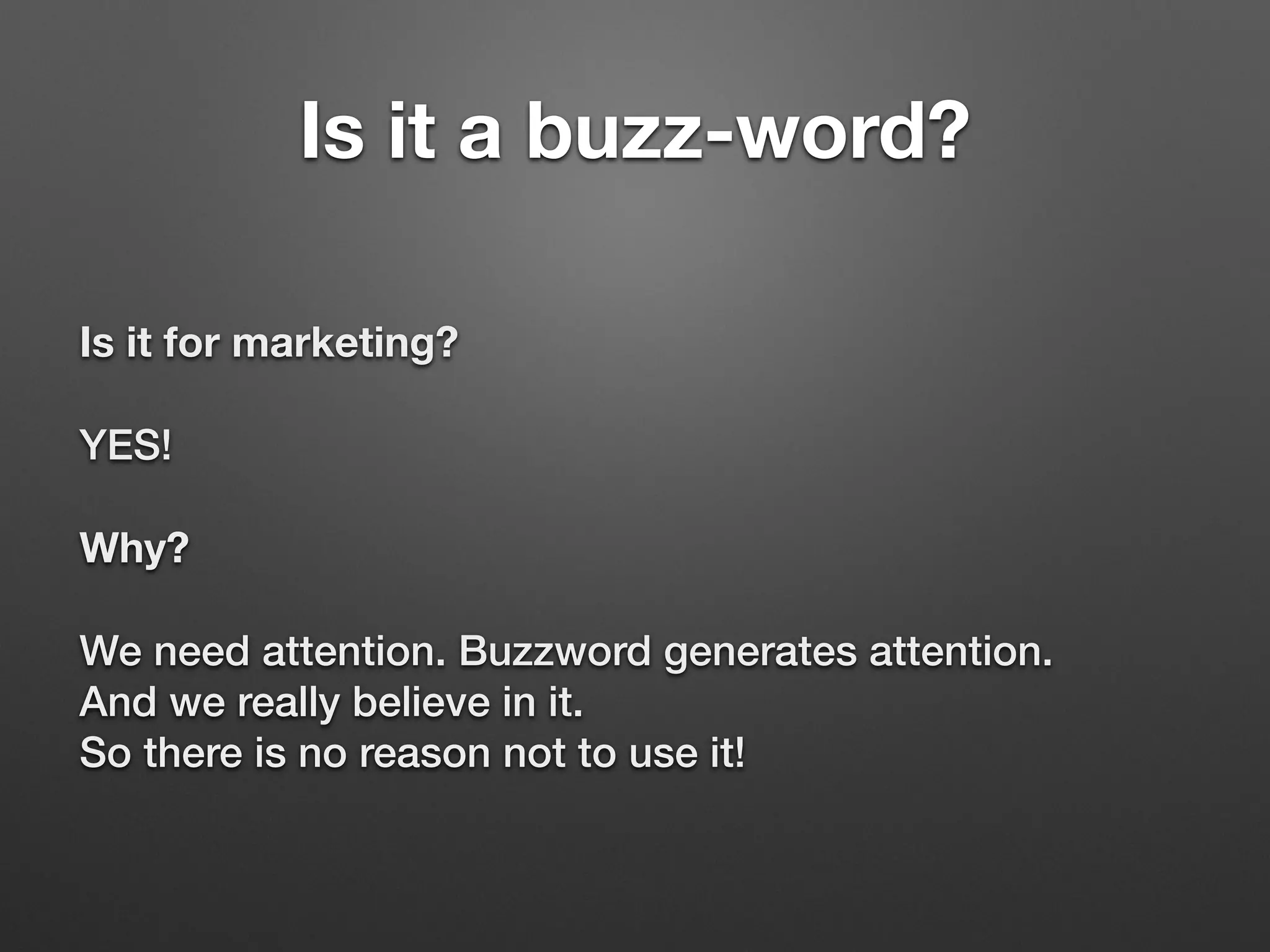 Is it a buzz-word?

Is it for marketing?

YES!

Why?

We need attention. Buzzword generates attention.
And we really believe in it.
So there is no reason not to use it!